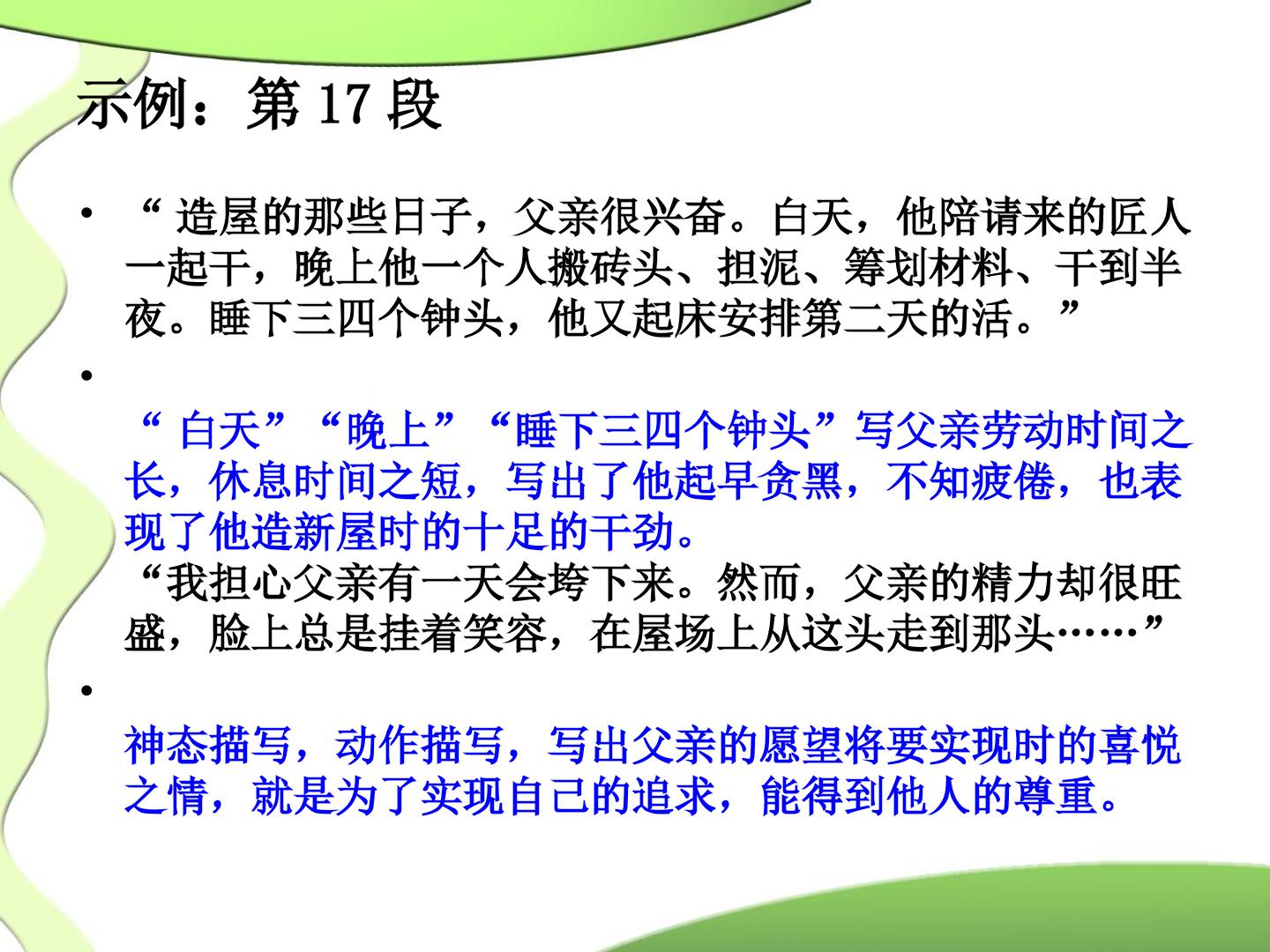 示例：第17段

• “造屋的那些日子，父亲很兴奋。白天，他陪请来的匠人一起干，晚上他一个人搬砖头、担泥、筹划材料、干到半夜。睡下三四个钟头，他又起床安排第二天的活。”

• “白天”“晚上”“睡下三四个钟头”写父亲劳动时间之长，休息时间之短，写出了他起早贪黑，不知疲倦，也表现了他造新屋时的十足的干劲。
“我担心父亲有一天会垮下来。然而，父亲的精力却很旺盛，脸上总是挂着笑容，在屋场上从这头走到那头……”

• 神态描写，动作描写，写出父亲的愿望将要实现时的喜悦之情，就是为了实现自己的追求，能得到他人的尊重。